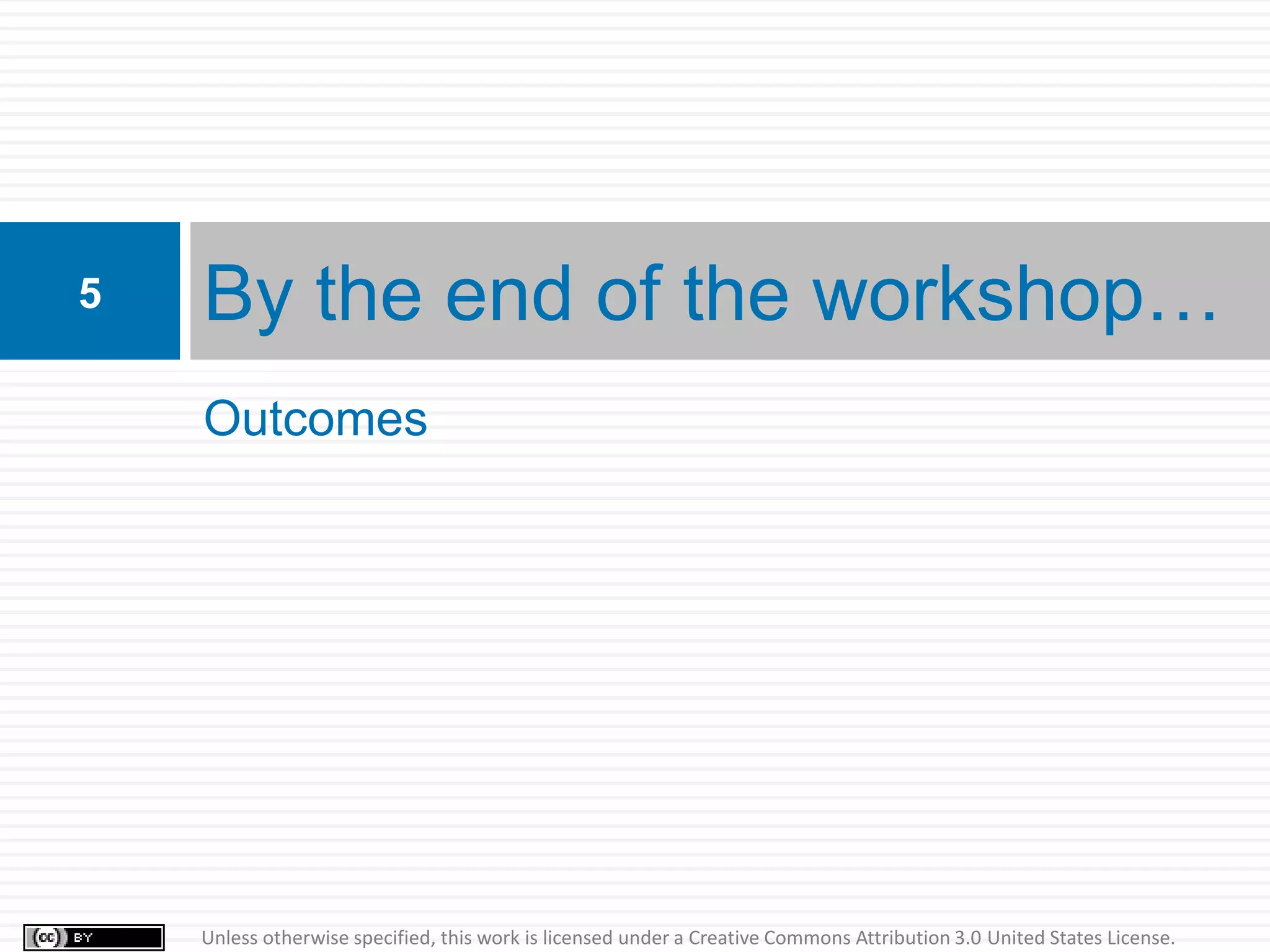 5

By the end of the workshop…

Outcomes

cc BY

Unless otherwise specified, this work is licensed under a Creative Commons Attribution 3.0 United States License.